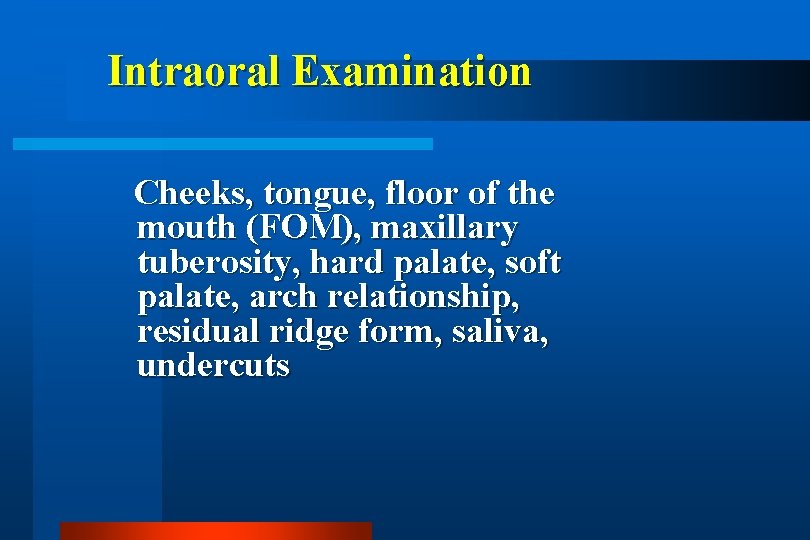 Intraoral Examination

Cheeks, tongue, floor of the mouth (FOM), maxillary tuberosity, hard palate, soft palate, arch relationship, residual ridge form, saliva, undercuts